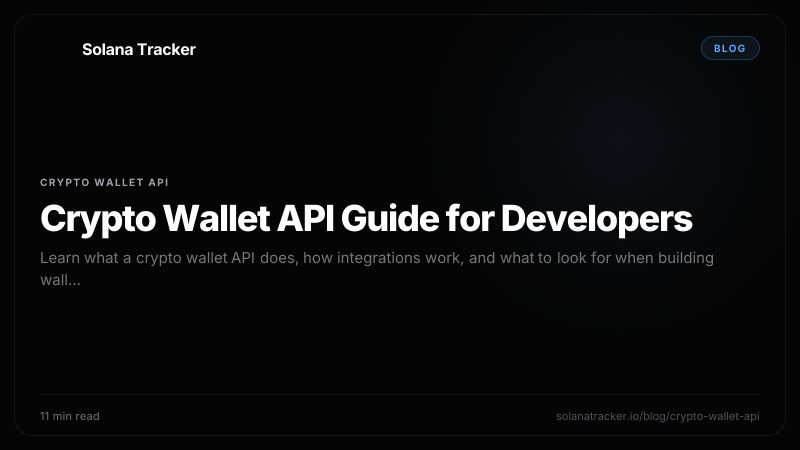 Solana Tracker

BLOG

CRYPTO WALLET API

Crypto Wallet API Guide for Developers

Learn what a crypto wallet API does, how integrations work, and what to look for when building wall...

11 min read

solanatracker.io/blog/crypto-wallet-api